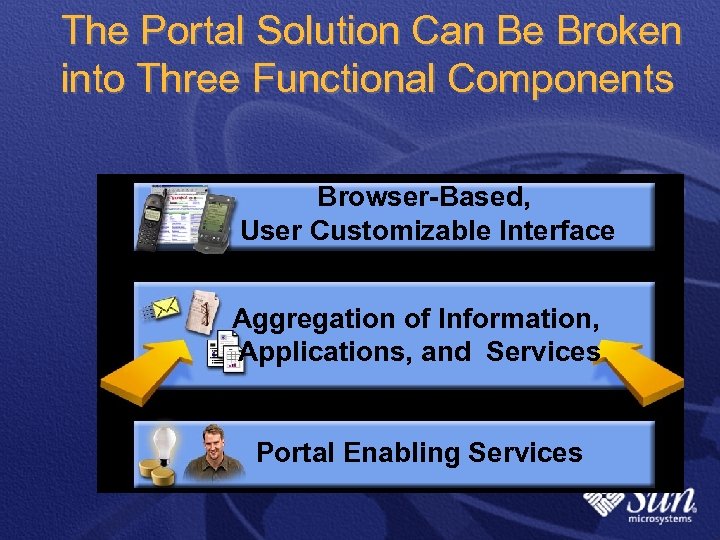 The Portal Solution Can Be Broken into Three Functional Components

Browser-Based, User Customizable Interface

Aggregation of Information, Applications, and Services

Portal Enabling Services

Sun microsystems